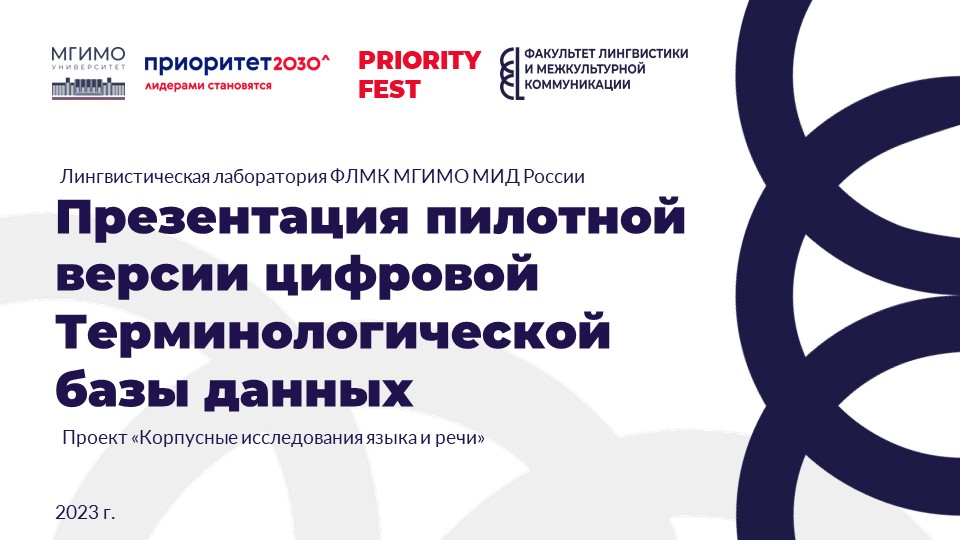 МГИМО
УНИВЕРСИТЕТ

приоритет2030^
лидерами становятся

PRIORITY FEST

ФАКУЛЬТЕТ ЛИНГВИСТИКИ И МЕЖКУЛЬТУРНОЙ КОММУНИКАЦИИ

Лингвистическая лаборатория ФЛМК МГИМО МИД России

Презентация пилотной версии цифровой Терминологической базы данных

Проект «Корпусные исследования языка и речи»

2023 г.